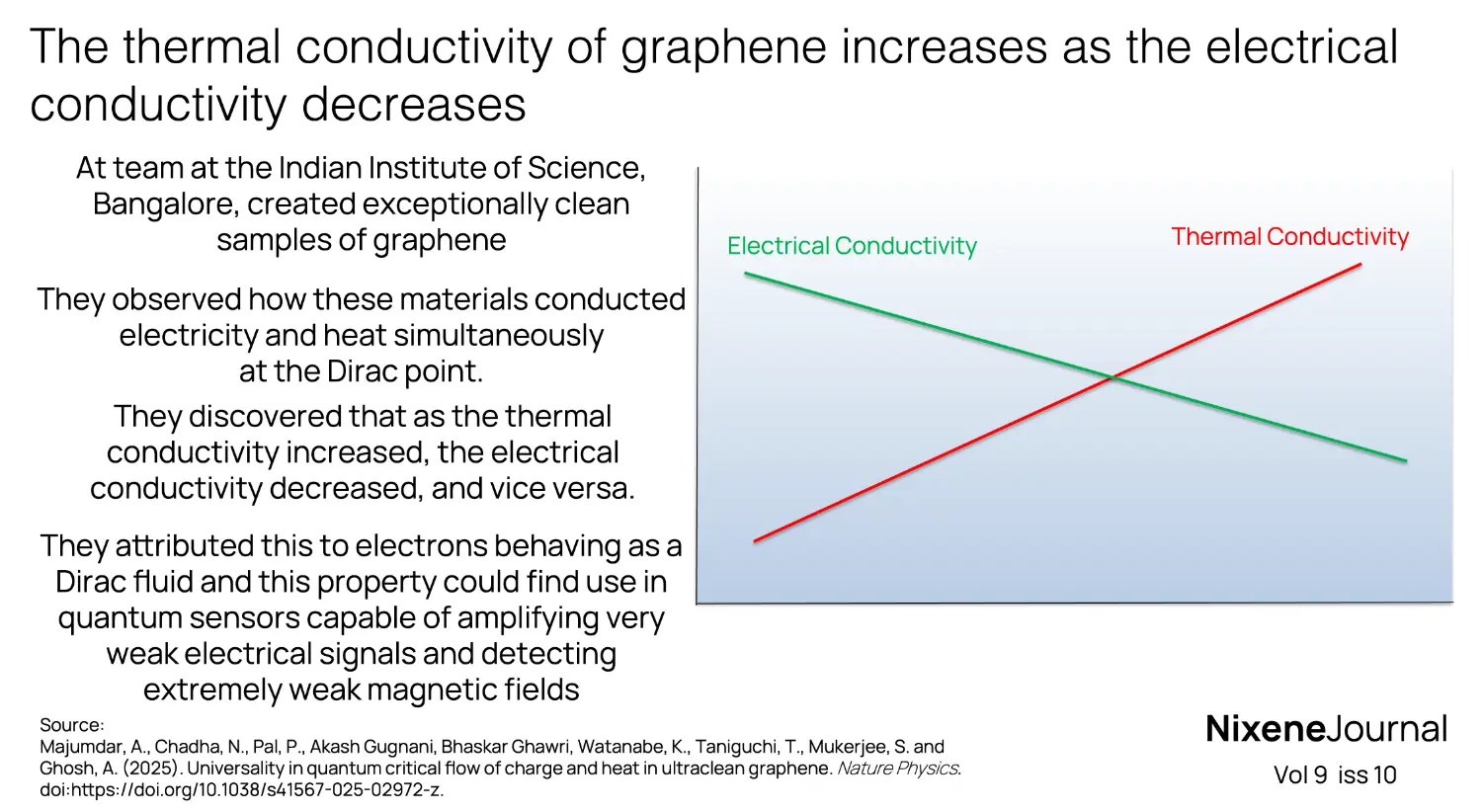 The thermal conductivity of graphene increases as the electrical conductivity decreases

At team at the Indian Institute of Science, Bangalore, created exceptionally clean samples of graphene

They observed how these materials conducted electricity and heat simultaneously at the Dirac point.

They discovered that as the thermal conductivity increased, the electrical conductivity decreased, and vice versa.

They attributed this to electrons behaving as a Dirac fluid and this property could find use in quantum sensors capable of amplifying very weak electrical signals and detecting extremely weak magnetic fields

Electrical Conductivity

Thermal Conductivity

Source:
Majumdar, A., Chadha, N., Pal, P., Akash Gugnani, Bhaskar Ghawri, Watanabe, K., Taniguchi, T., Mukerjee, S. and Ghosh, A. (2025). Universality in quantum critical flow of charge and heat in ultraclean graphene. Nature Physics. doi:https://doi.org/10.1038/s41567-025-02972-z.

NixeneJournal
Vol 9 iss 10